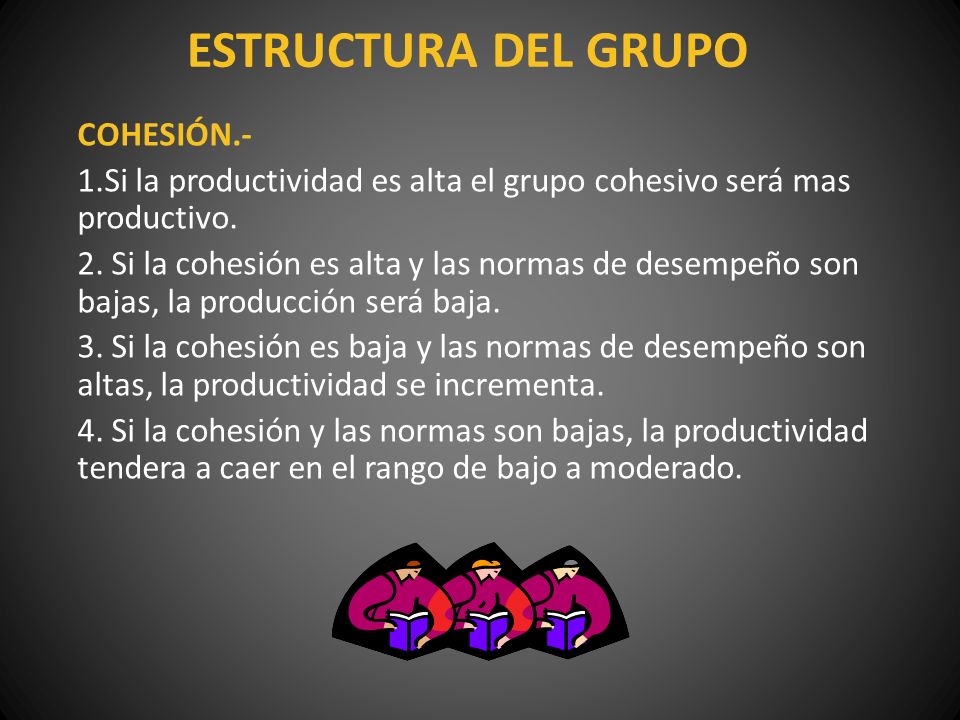 ESTRUCTURA DEL GRUPO

COHESIÓN.-

1.Si la productividad es alta el grupo cohesivo será mas productivo.

2. Si la cohesión es alta y las normas de desempeño son bajas, la producción será baja.

3. Si la cohesión es baja y las normas de desempeño son altas, la productividad se incrementa.

4. Si la cohesión y las normas son bajas, la productividad tendera a caer en el rango de bajo a moderado.